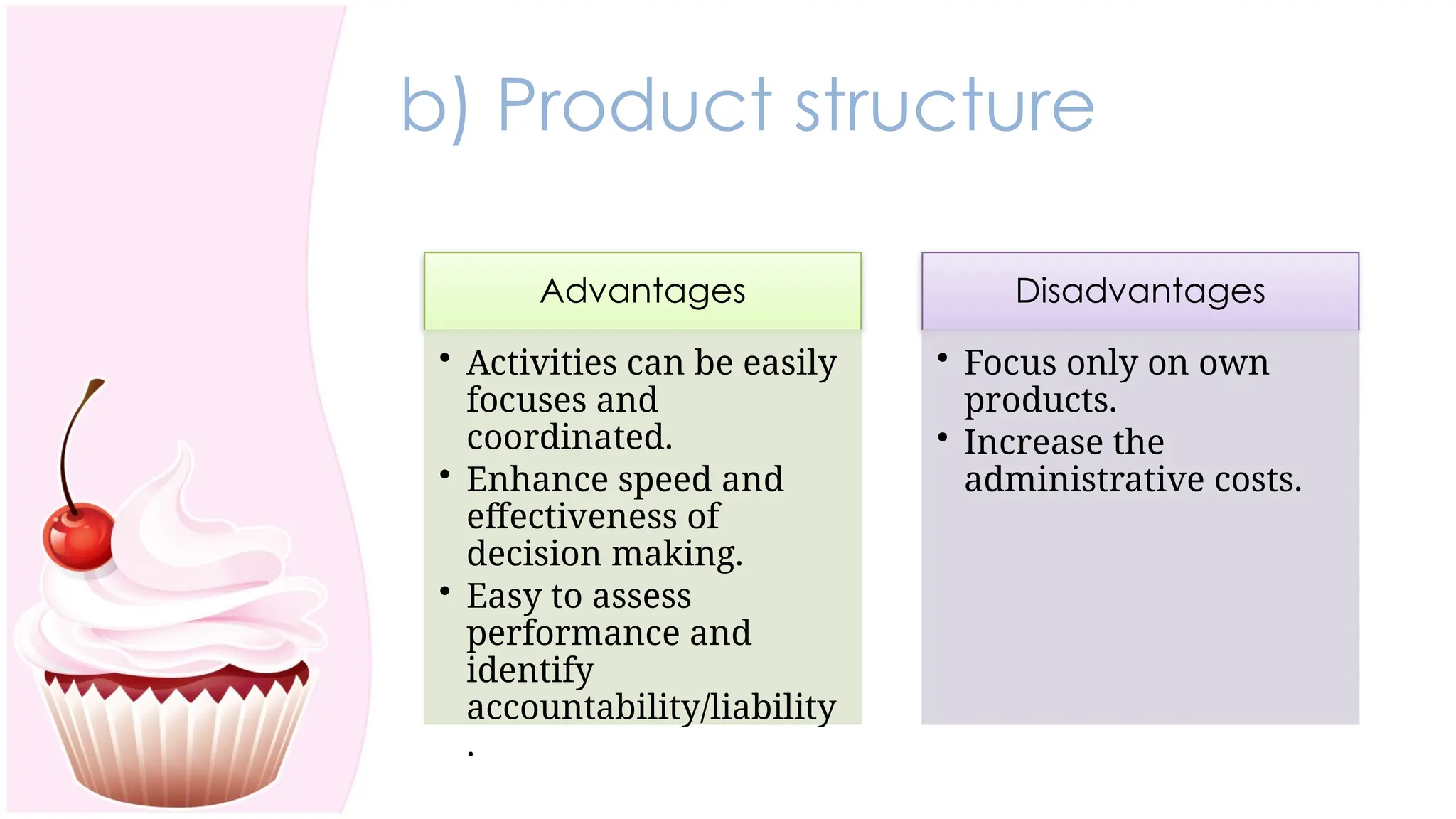 b) Product structure

Advantages

• Activities can be easily focuses and coordinated.
• Enhance speed and effectiveness of decision making.
• Easy to assess performance and identify accountability/liability.

Disadvantages

• Focus only on own products.
• Increase the administrative costs.